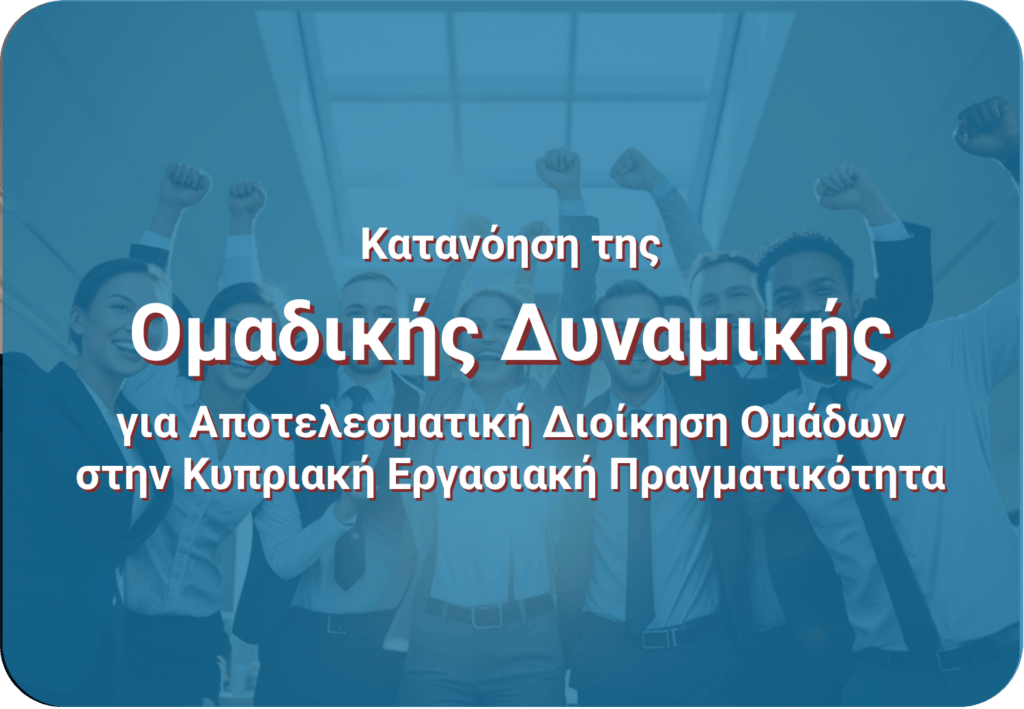 Κατανόηση της

Ομαδικής Δυναμικής

για Αποτελεσματική Διοίκηση Ομάδων στην Κυπριακή Εργασιακή Πραγματικότητα